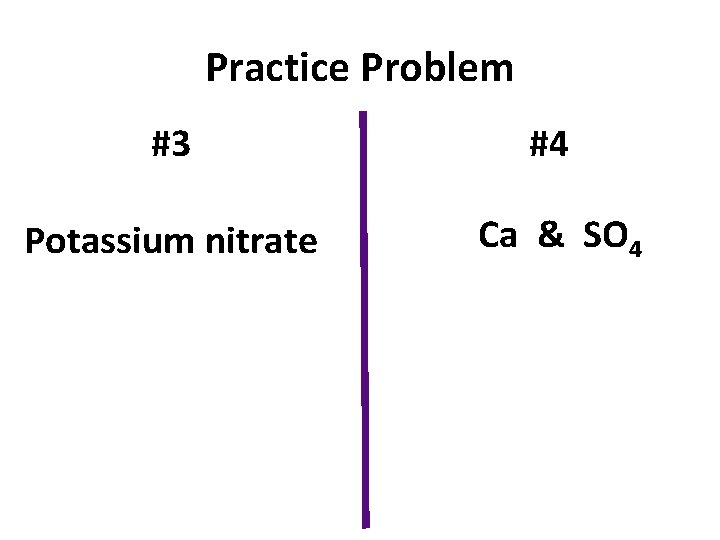 Practice Problem

#3

Potassium nitrate

#4

Ca & $SO_4$